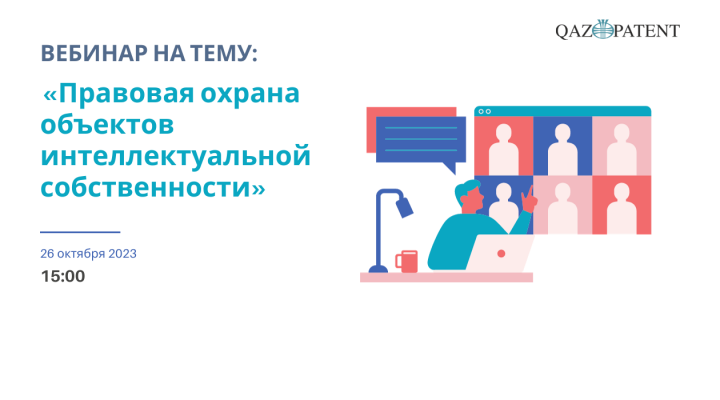 QAZPATENT

ВЕБИНАР НА ТЕМУ:

«Правовая охрана объектов интеллектуальной собственности»

26 октября 2023

15:00